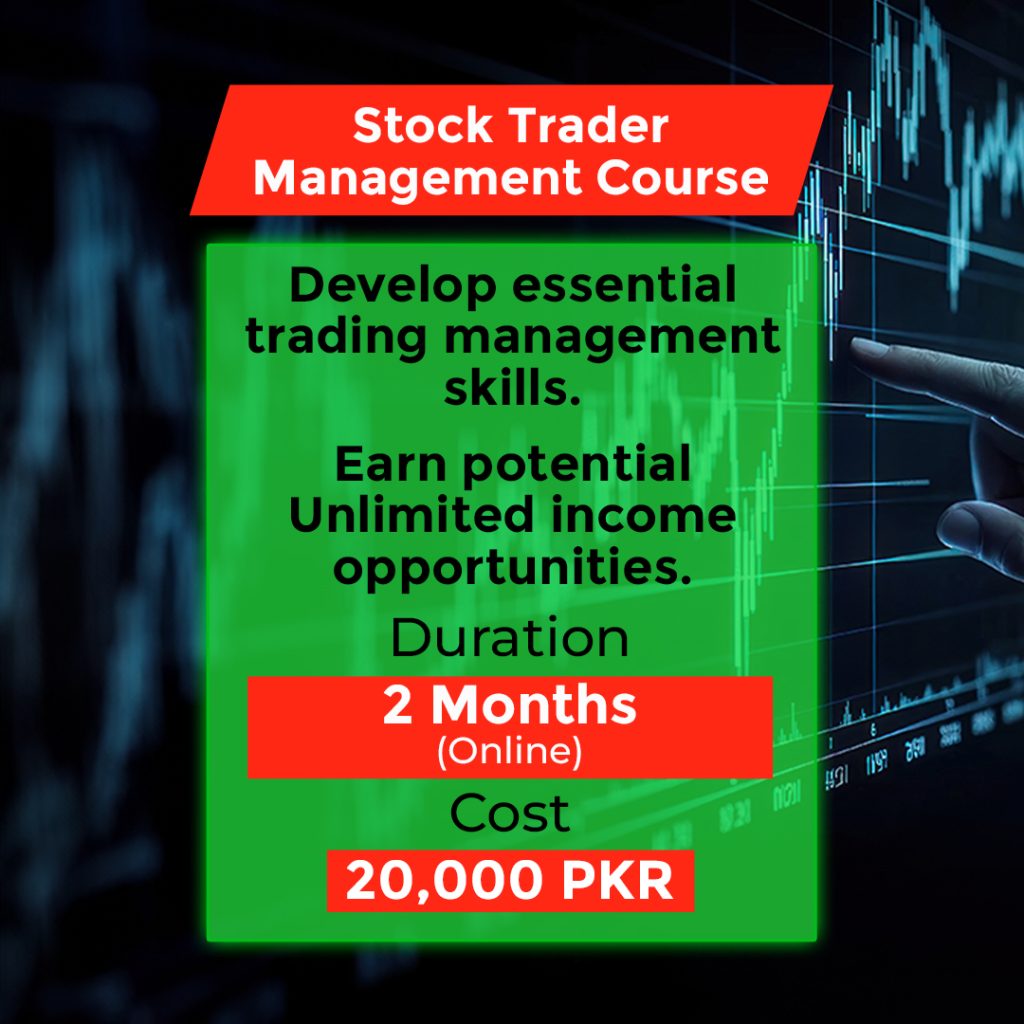 Stock Trader Management Course

Develop essential trading management skills.

Earn potential Unlimited income opportunities.

Duration

2 Months
(Online)

Cost

20,000 PKR